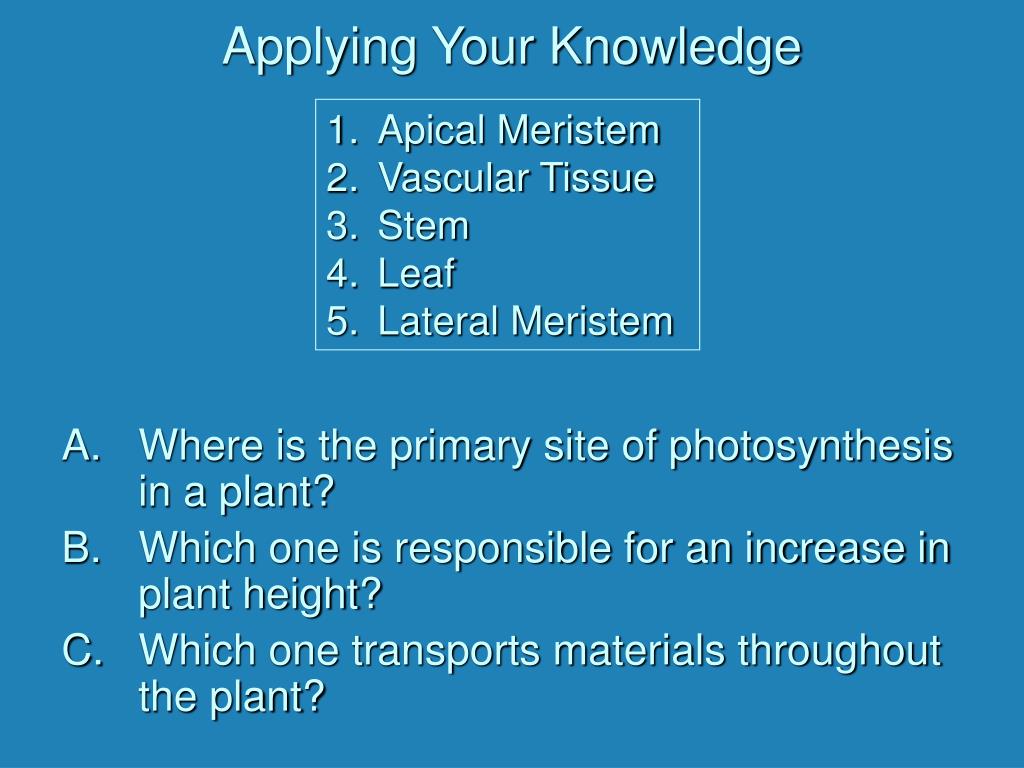 Applying Your Knowledge

1. Apical Meristem
2. Vascular Tissue
3. Stem
4. Leaf
5. Lateral Meristem

A. Where is the primary site of photosynthesis in a plant?
B. Which one is responsible for an increase in plant height?
C. Which one transports materials throughout the plant?